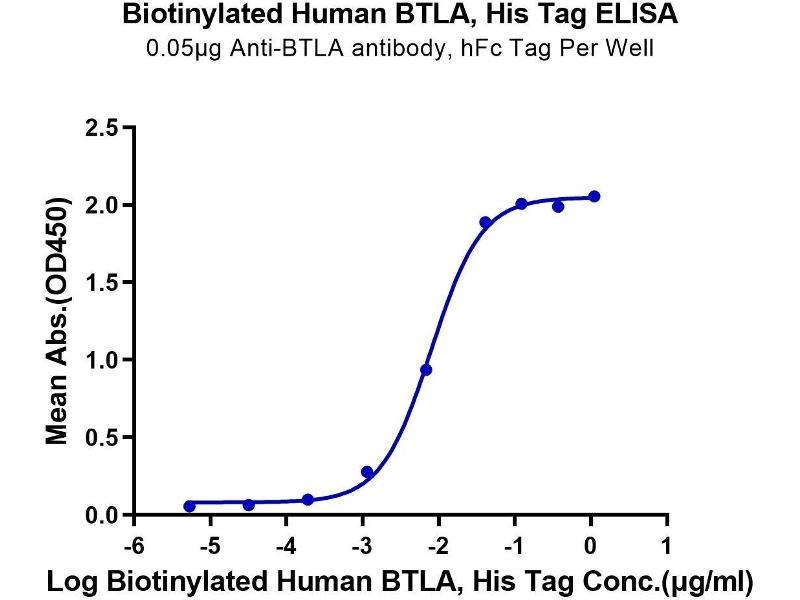 Biotinylated Human BTLA, His Tag ELISA
0.05μg Anti-BTLA antibody, hFc Tag Per Well

Mean Abs.(OD450)

2.5
2.0
1.5
1.0
0.5
0.0

-6 -5 -4 -3 -2 -1 0 1

Log Biotinylated Human BTLA, His Tag Conc.(μg/ml)